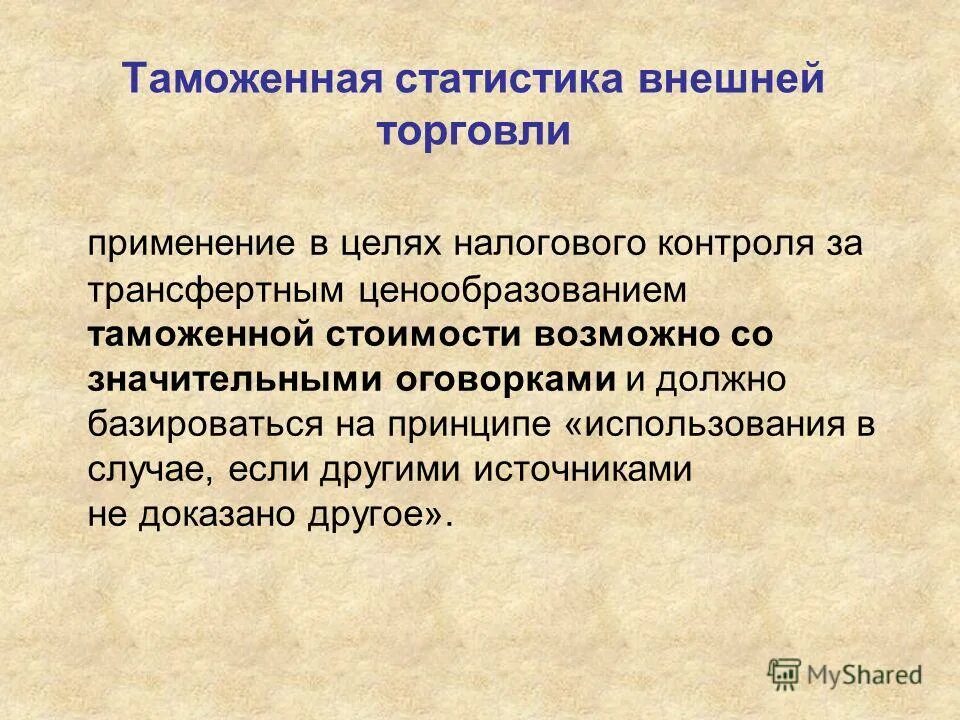 Таможенная статистика внешней торговли

применение в целях налогового контроля за трансфертным ценообразованием таможенной стоимости возможно со значительными оговорками и должно базироваться на принципе «использования в случае, если другими источниками не доказано другое».

MyShared